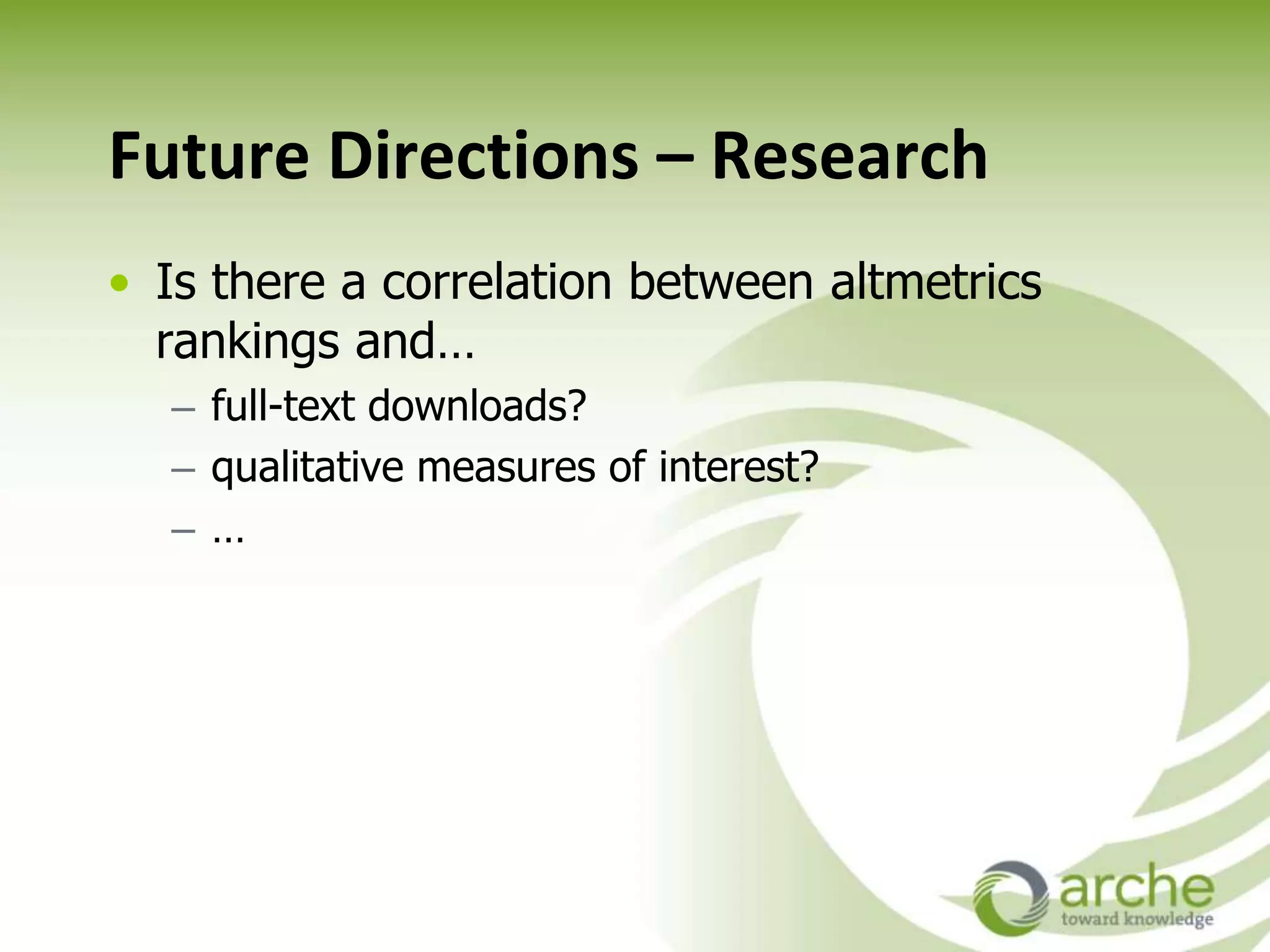 Future Directions – Research

• Is there a correlation between altmetrics rankings and…
  – full-text downloads?
  – qualitative measures of interest?
  – …

arche
toward knowledge